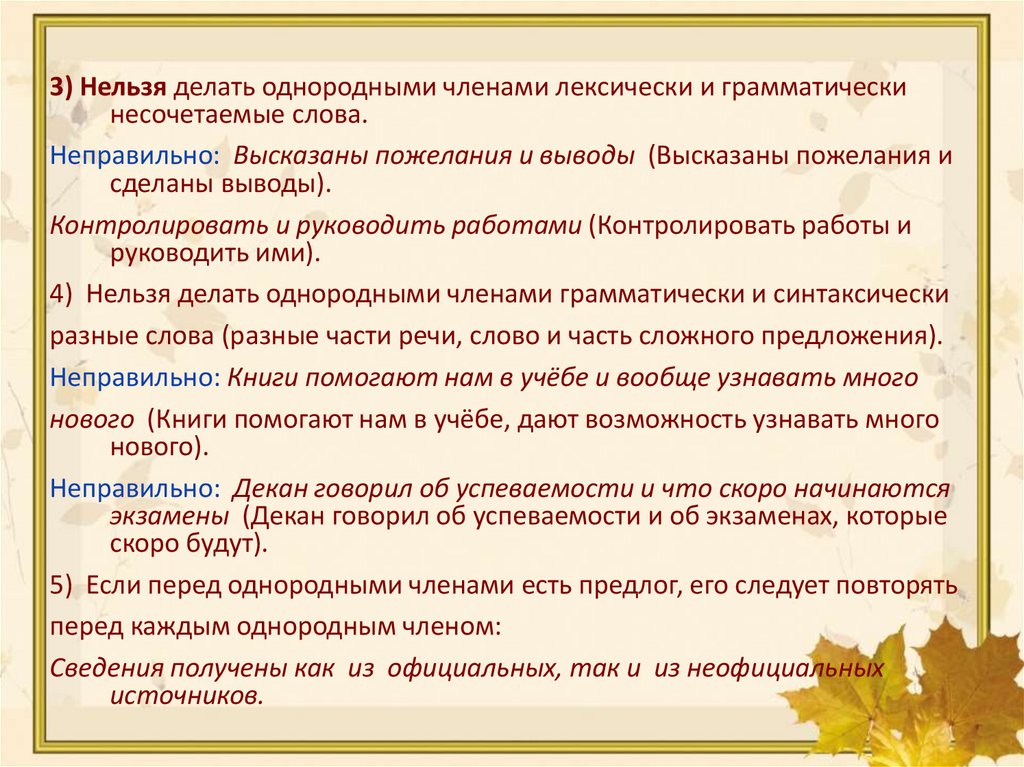 3) Нельзя делать однородными членами лексически и грамматически несочетаемые слова.

Неправильно: Высказаны пожелания и выводы (Высказаны пожелания и сделаны выводы).

Контролировать и руководить работами (Контролировать работы и руководить ими).

4) Нельзя делать однородными членами грамматически и синтаксически

разные слова (разные части речи, слово и часть сложного предложения).

Неправильно: Книги помогают нам в учёбе и вообще узнавать много

нового (Книги помогают нам в учёбе, дают возможность узнавать много нового).

Неправильно: Декан говорил об успеваемости и что скоро начинаются экзамены (Декан говорил об успеваемости и об экзаменах, которые скоро будут).

5) Если перед однородными членами есть предлог, его следует повторять

перед каждым однородным членом:

Сведения получены как из официальных, так и из неофициальных источников.